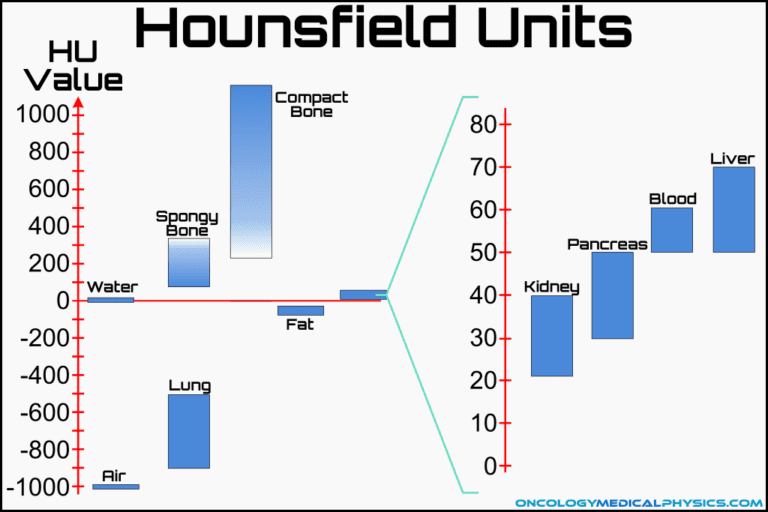 Hounsfield Units

HU Value

1000
800
600
400
200
0
-200
-400
-600
-800
-1000

Water
Spongy Bone
Compact Bone
Fat
Lung
Air

80
70
60
50
40
30
20
10
0

Kidney
Pancreas
Blood
Liver

ONCOLOGYMEDICALPHYSICS.COM